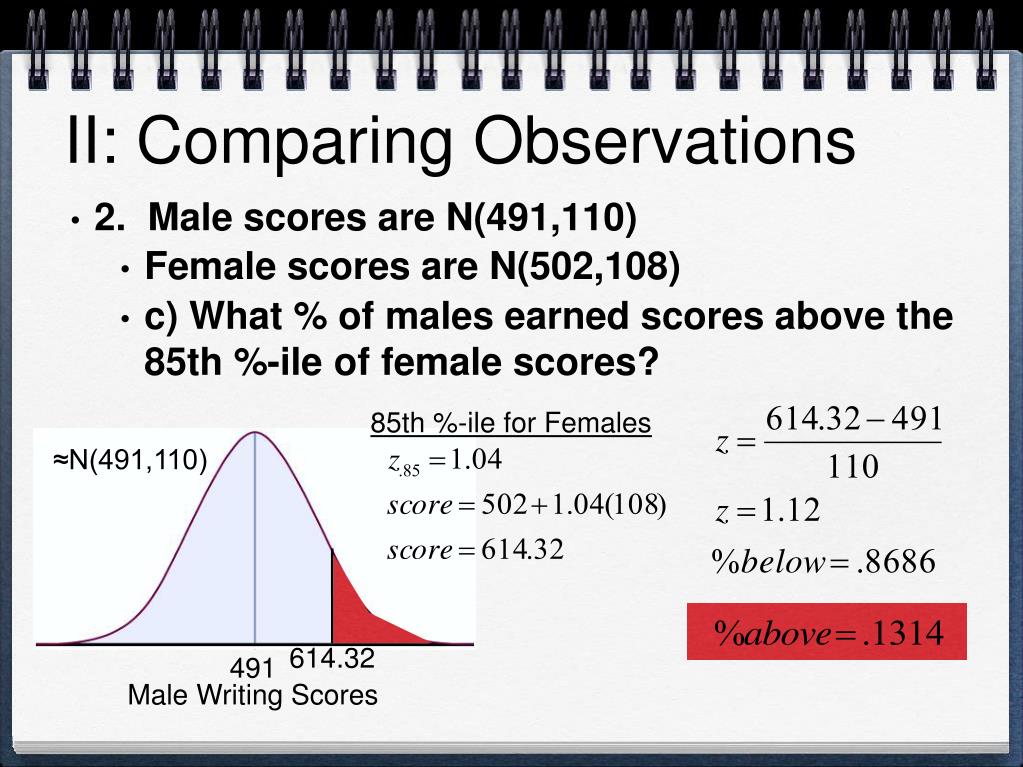 II: Comparing Observations

• 2. Male scores are N(491,110)

• Female scores are N(502,108)

• c) What % of males earned scores above the 85th %-ile of female scores?

≈N(491,110)

491 614.32

Male Writing Scores

85th %-ile for Females

$z_{.85} = 1.04$

$score = 502 + 1.04(108)$

$score = 614.32$

$z = \frac{614.32 - 491}{110}$

$z = 1.12$

$\%below = .8686$

$\%above = .1314$